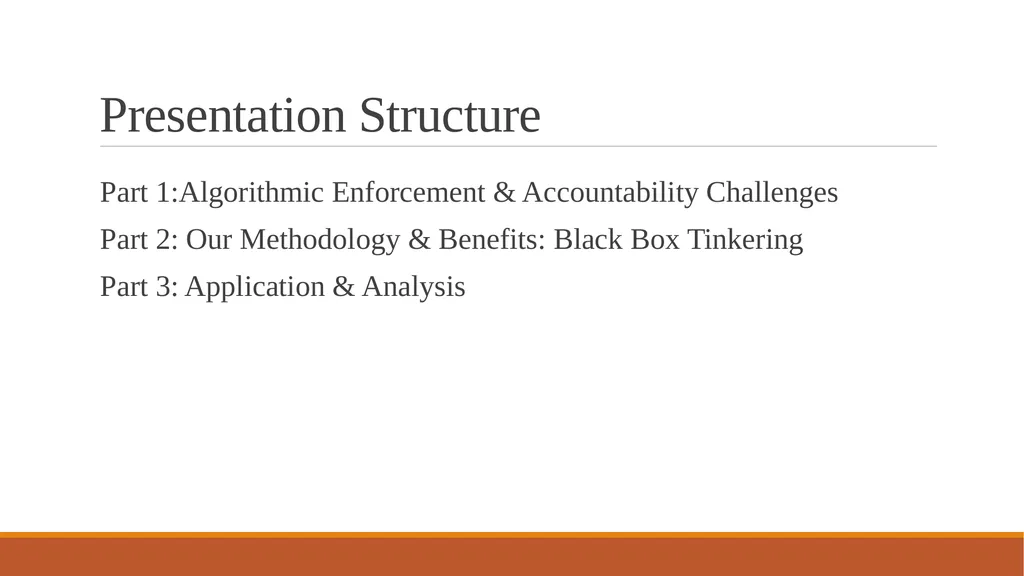 Presentation Structure

Part 1:Algorithmic Enforcement & Accountability Challenges

Part 2: Our Methodology & Benefits: Black Box Tinkering

Part 3: Application & Analysis